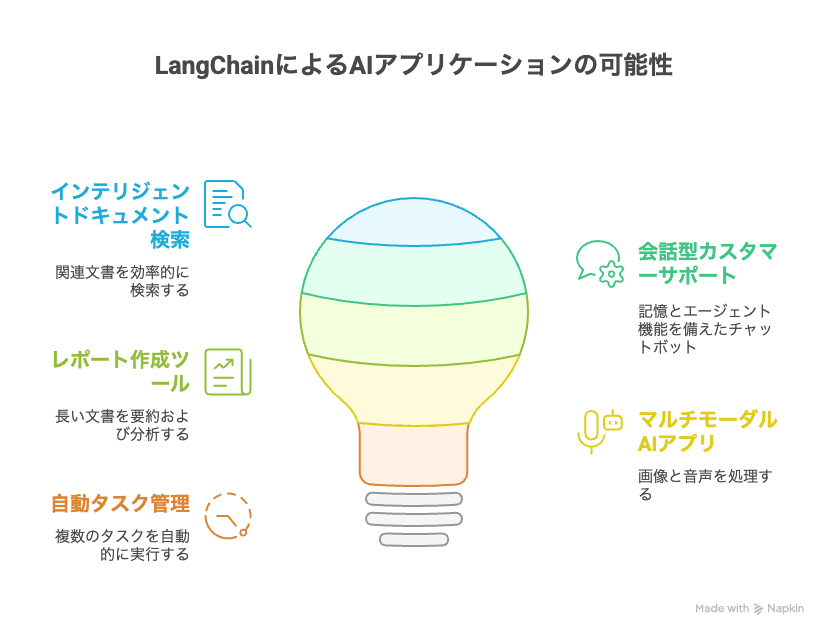 LangChainによるAIアプリケーションの可能性

インテリジェントドキュメント検索

関連文書を効率的に検索する

レポート作成ツール

長い文書を要約および分析する

自動タスク管理

複数のタスクを自動的に実行する

会話型カスタマーサポート

記憶とエージェント機能を備えたチャットボット

マルチモーダルAIアプリ

画像と音声を処理する

Made with Napkin